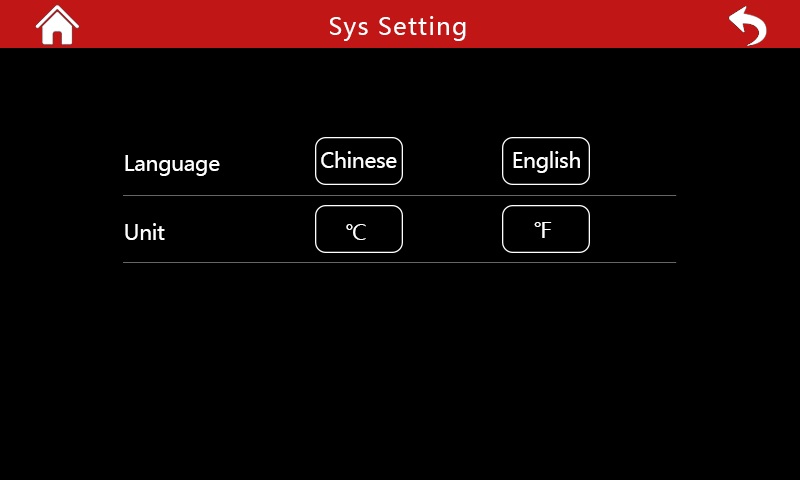 Sys Setting

Language Chinese English

Unit ℃ ℉